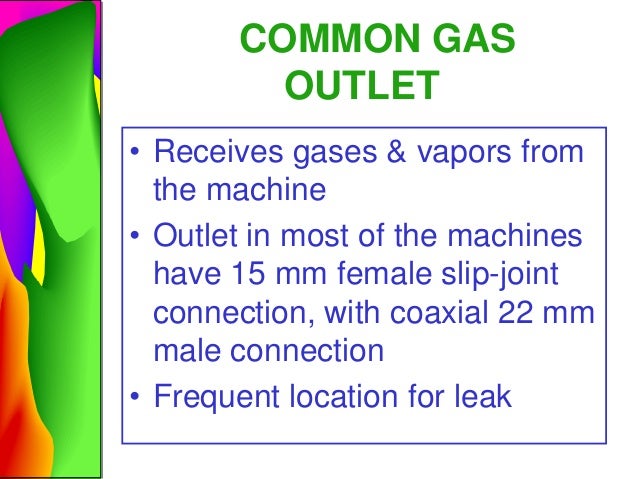 COMMON GAS OUTLET

• Receives gases & vapors from the machine
• Outlet in most of the machines have 15 mm female slip-joint connection, with coaxial 22 mm male connection
• Frequent location for leak